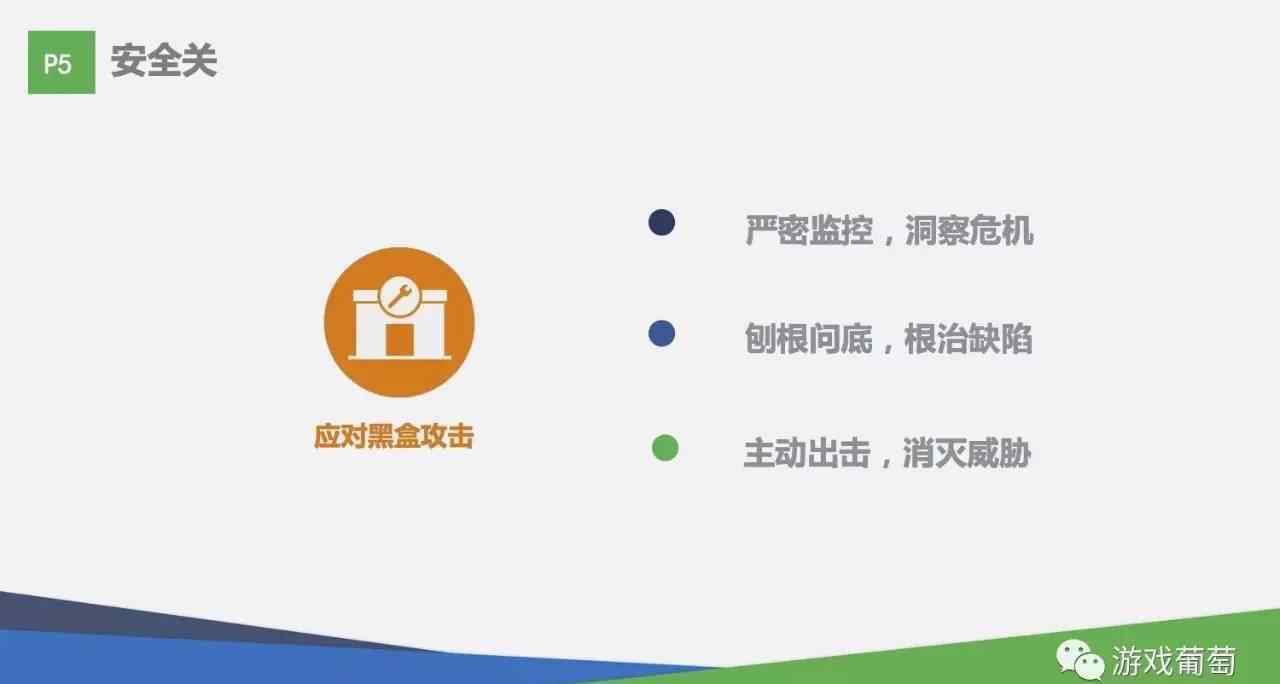 P5 安全关

应对黑盒攻击

严密监控，洞察危机

刨根问底，根治缺陷

主动出击，消灭威胁

游戏葡萄